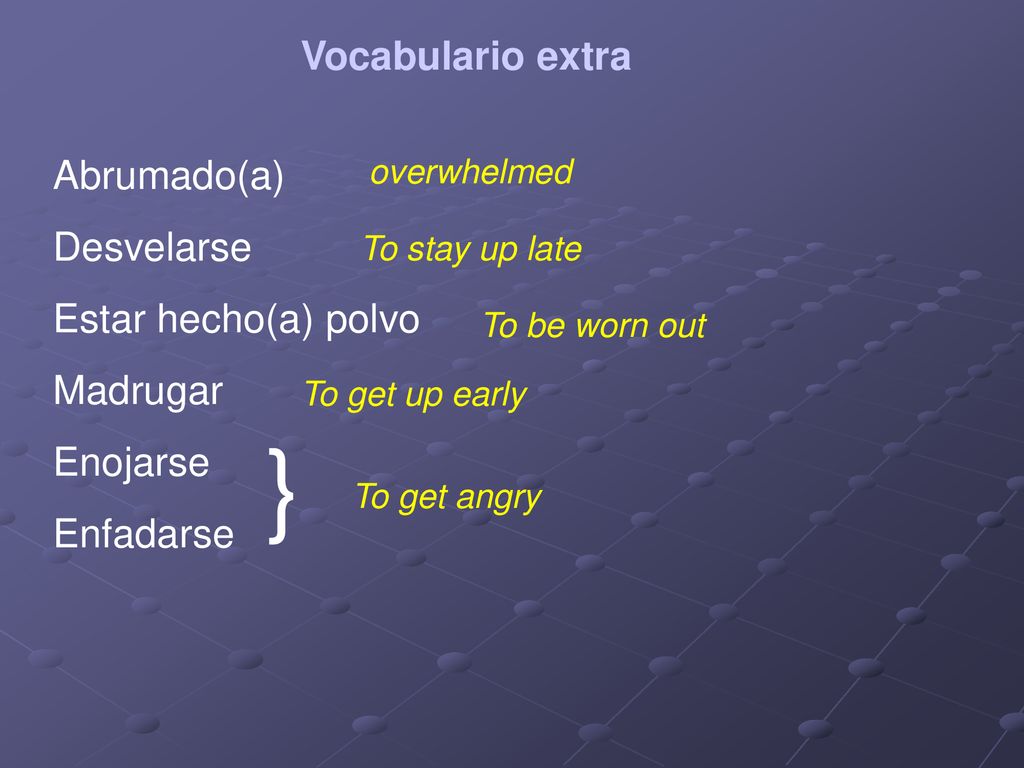 Vocabulario extra

Abrumado(a) overwhelmed

Desvelarse To stay up late

Estar hecho(a) polvo To be worn out

Madrugar To get up early

Enojarse
Enfadarse } To get angry